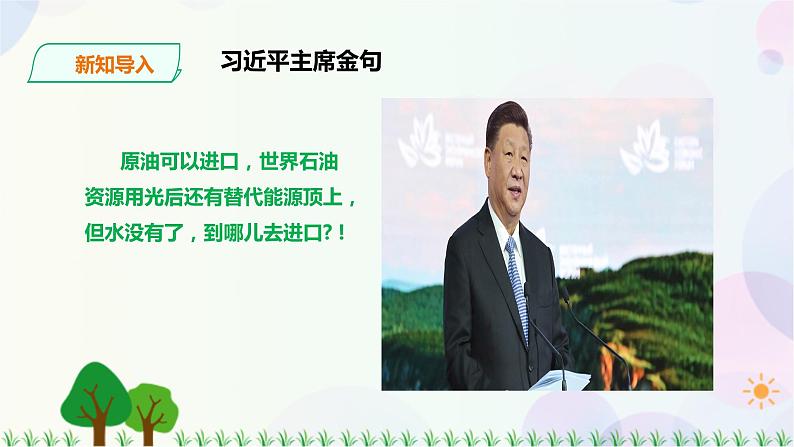 新知导入

习近平主席金句

原油可以进口，世界石油资源用光后还有替代能源顶上，但水没有了，到哪儿去进口?！